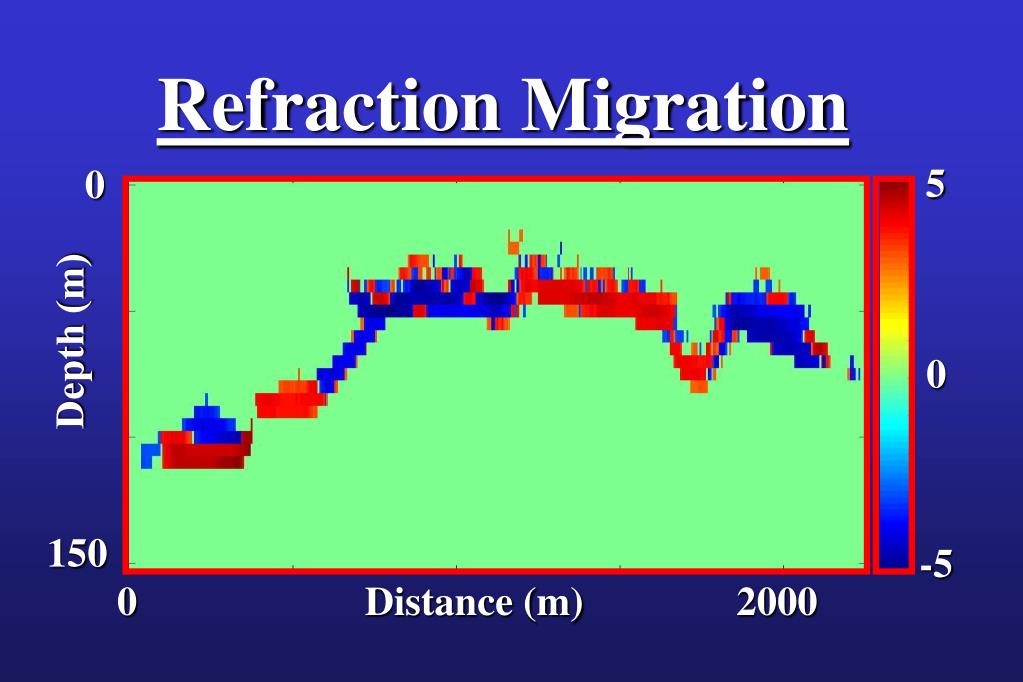 Refraction Migration

0

Depth (m)

150

0

Distance (m)

2000

5

0

-5